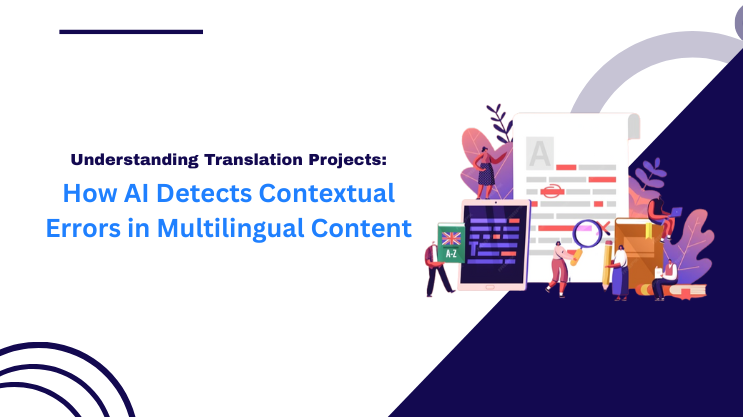 Understanding Translation Projects:
How AI Detects Contextual Errors in Multilingual Content

A

A-Z